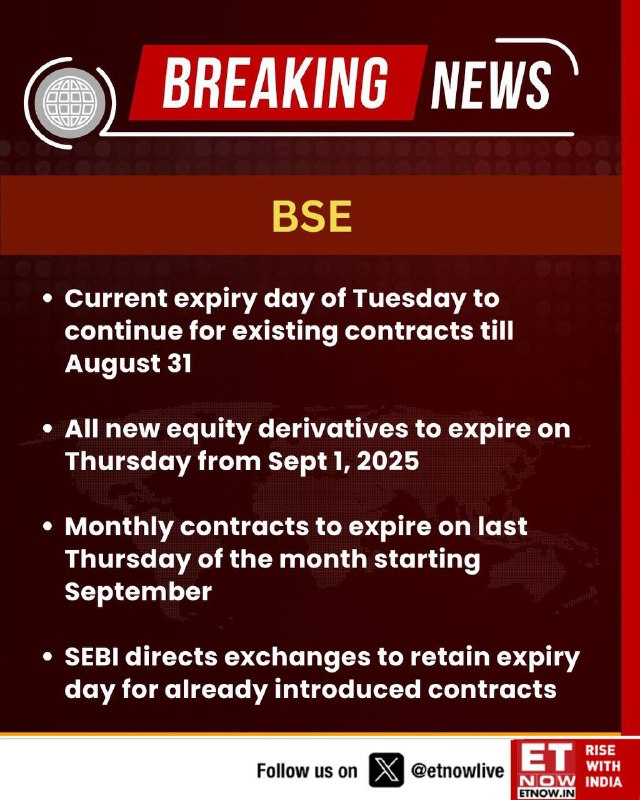 BREAKING NEWS

BSE

• Current expiry day of Tuesday to continue for existing contracts till August 31

• All new equity derivatives to expire on Thursday from Sept 1, 2025

• Monthly contracts to expire on last Thursday of the month starting September

• SEBI directs exchanges to retain expiry day for already introduced contracts

Follow us on @etnowlive

ET NOW ETNOW.IN RISE WITH INDIA